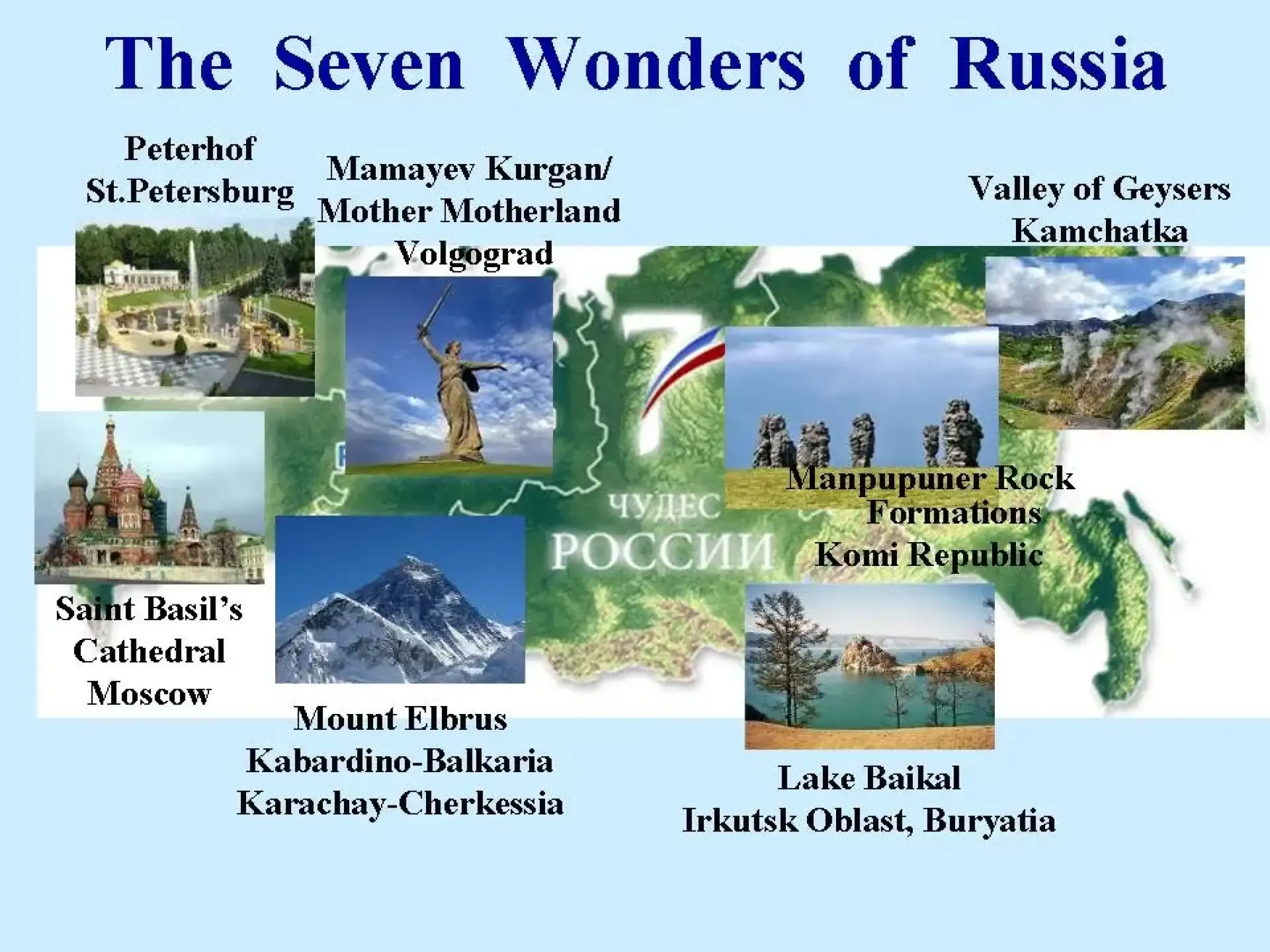 The Seven Wonders of Russia

Peterhof
St.Petersburg

Mamayev Kurgan/
Mother Motherland
Volgograd

Valley of Geysers
Kamchatka

7

ЧУДЕС
РОССИИ

Manpupuner Rock
Formations
Komi Republic

Saint Basil's
Cathedral
Moscow

Mount Elbrus
Kabardino-Balkaria
Karachay-Cherkessia

Lake Baikal
Irkutsk Oblast, Buryatia